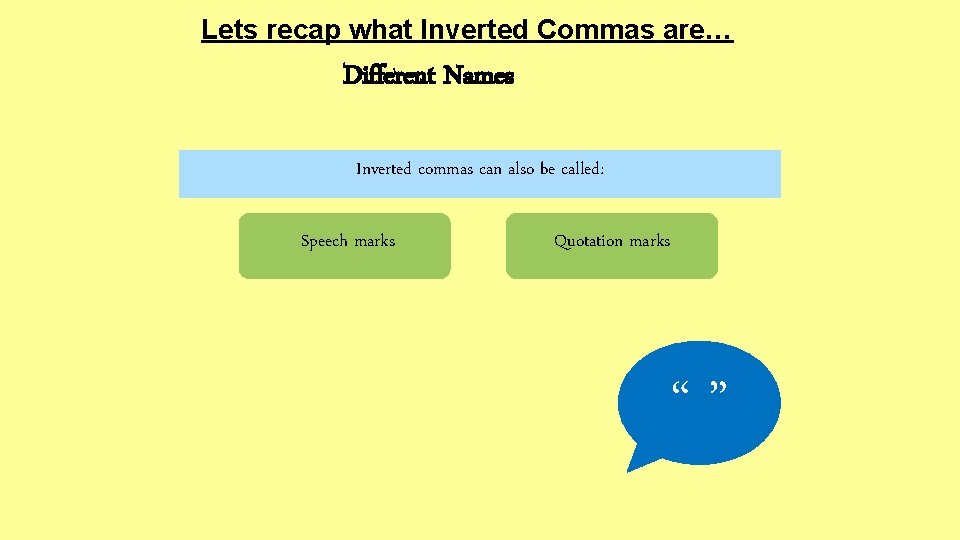 Lets recap what Inverted Commas are…

Different Names

Inverted commas can also be called:

Speech marks

Quotation marks

“ ”